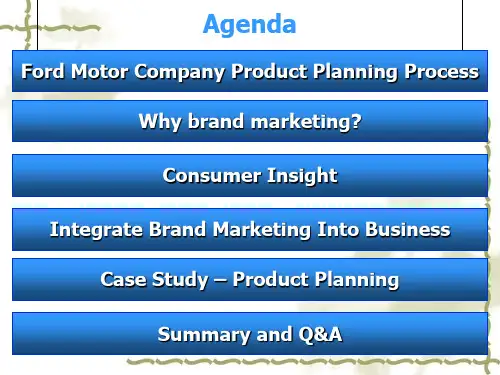 Agenda

Ford Motor Company Product Planning Process

Why brand marketing?

Consumer Insight

Integrate Brand Marketing Into Business

Case Study – Product Planning

Summary and Q&A